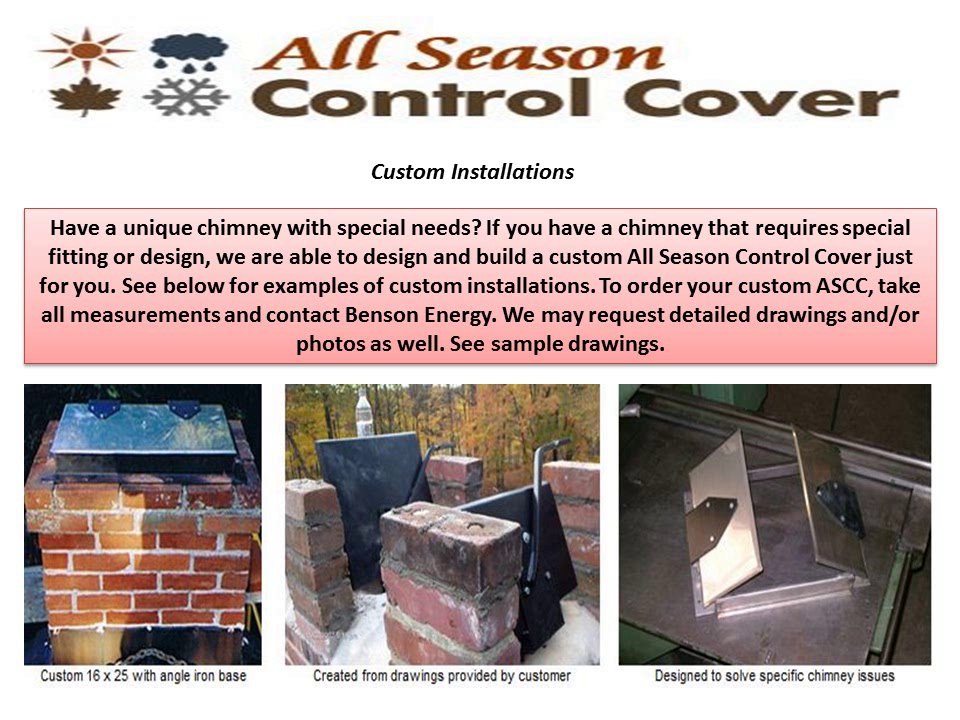 All Season Control Cover

Custom Installations

Have a unique chimney with special needs? If you have a chimney that requires special fitting or design, we are able to design and build a custom All Season Control Cover just for you. See below for examples of custom installations. To order your custom ASCC, take all measurements and contact Benson Energy. We may request detailed drawings and/or photos as well. See sample drawings.

Custom 16 x 25 with angle iron base

Created from drawings provided by customer

Designed to solve specific chimney issues